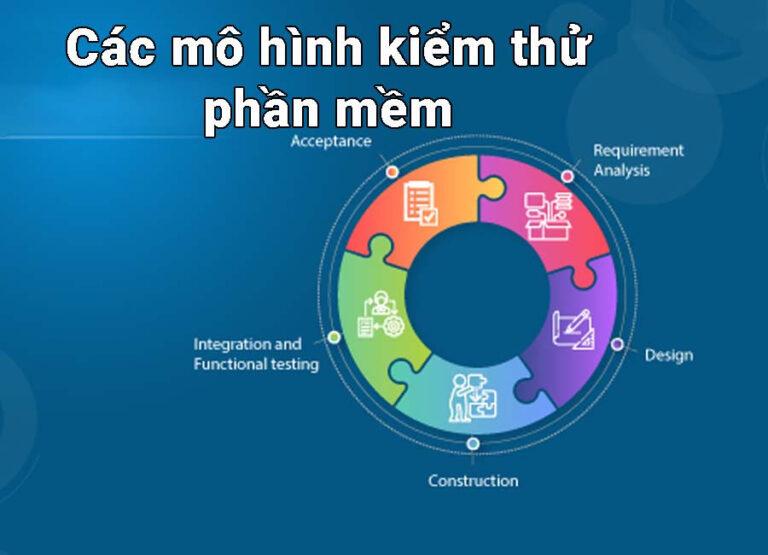 Các mô hình kiểm thử phần mềm

Acceptance

Requirement Analysis

Design

Construction

Integration and Functional testing